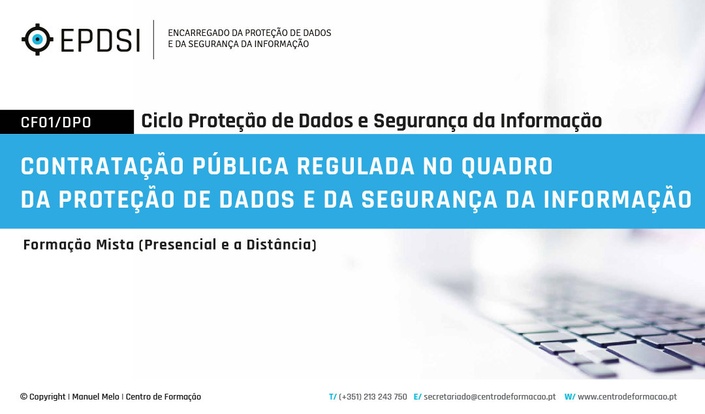 EPDSI

ENCARREGADO DA PROTEÇÃO DE DADOS
E DA SEGURANÇA DA INFORMAÇÃO

CF01/DPO

Ciclo Proteção de Dados e Segurança da Informação

CONTRATAÇÃO PÚBLICA REGULADA NO QUADRO
DA PROTEÇÃO DE DADOS E DA SEGURANÇA DA INFORMAÇÃO

Formação Mista (Presencial e a Distância)

© Copyright | Manuel Melo | Centro de Formação

T/ (+351) 213 243 750 E/ secretariado@centrodeformacao.pt W/ www.centrodeformacao.pt